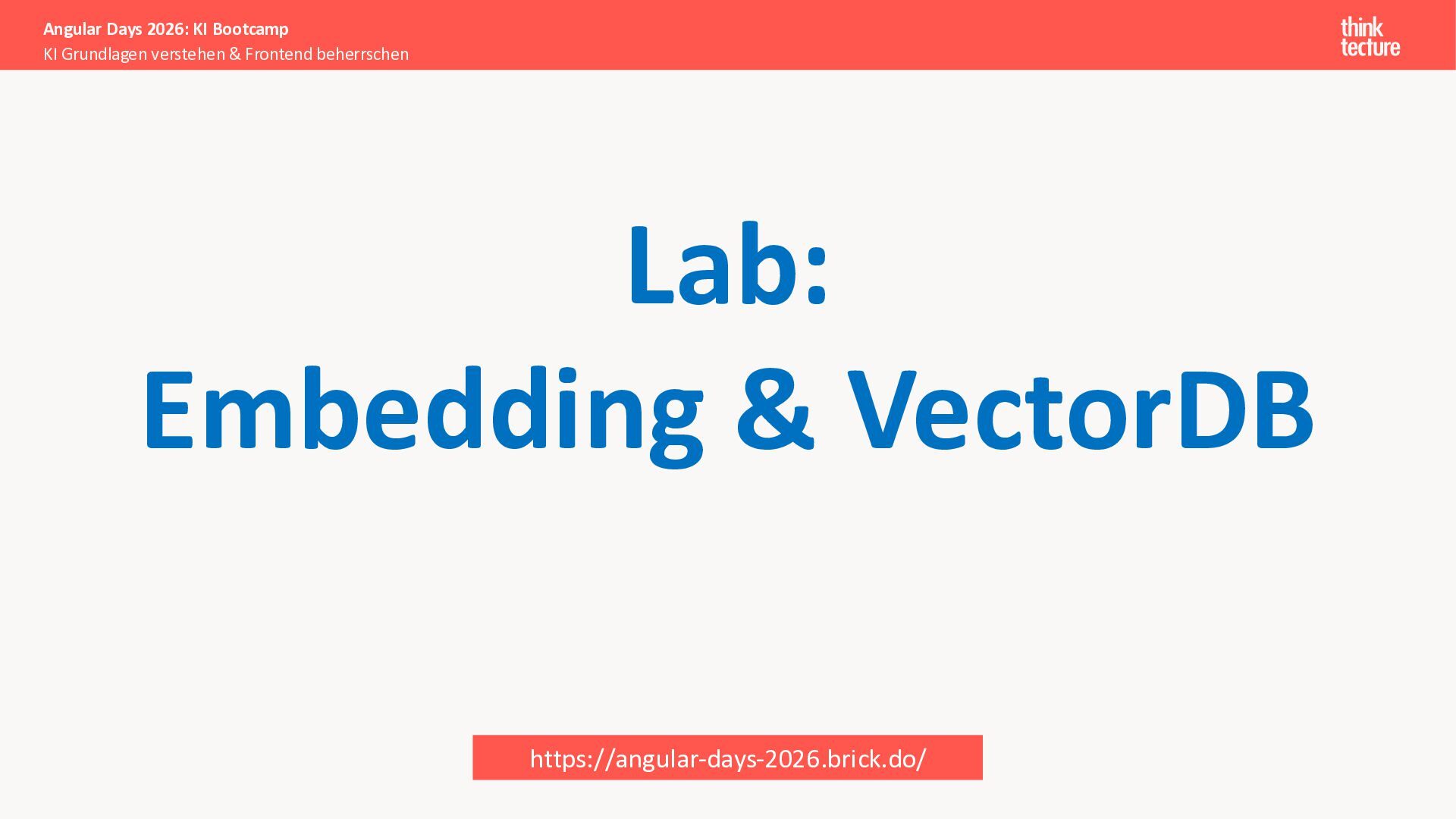 Angular Days 2026: KI Bootcamp
KI Grundlagen verstehen & Frontend beherrschen

think
tecture

Lab:
Embedding & VectorDB

https://angular-days-2026.brick.do/